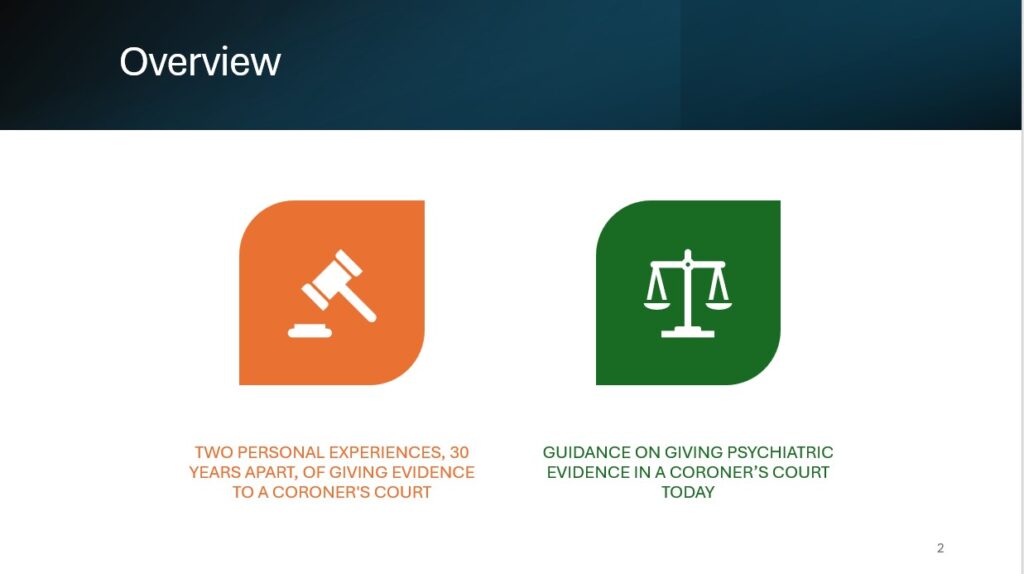 Overview

TWO PERSONAL EXPERIENCES, 30 YEARS APART, OF GIVING EVIDENCE TO A CORONER'S COURT

GUIDANCE ON GIVING PSYCHIATRIC EVIDENCE IN A CORONER'S COURT TODAY

2